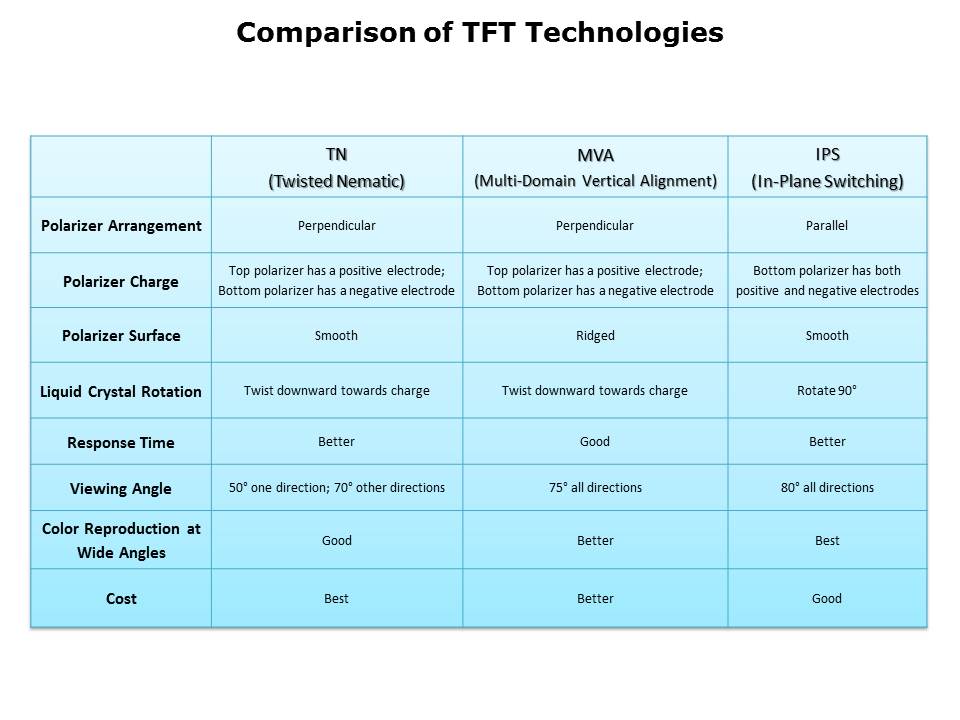 Comparison of TFT Technologies

| | TN (Twisted Nematic) | MVA (Multi-Domain Vertical Alignment) | IPS (In-Plane Switching) |
|---|---|---|---|
| Polarizer Arrangement | Perpendicular | Perpendicular | Parallel |
| Polarizer Charge | Top polarizer has a positive electrode; Bottom polarizer has a negative electrode | Top polarizer has a positive electrode; Bottom polarizer has a negative electrode | Bottom polarizer has both positive and negative electrodes |
| Polarizer Surface | Smooth | Ridged | Smooth |
| Liquid Crystal Rotation | Twist downward towards charge | Twist downward towards charge | Rotate 90° |
| Response Time | Better | Good | Better |
| Viewing Angle | 50° one direction; 70° other directions | 75° all directions | 80° all directions |
| Color Reproduction at Wide Angles | Good | Better | Best |
| Cost | Best | Better | Good |